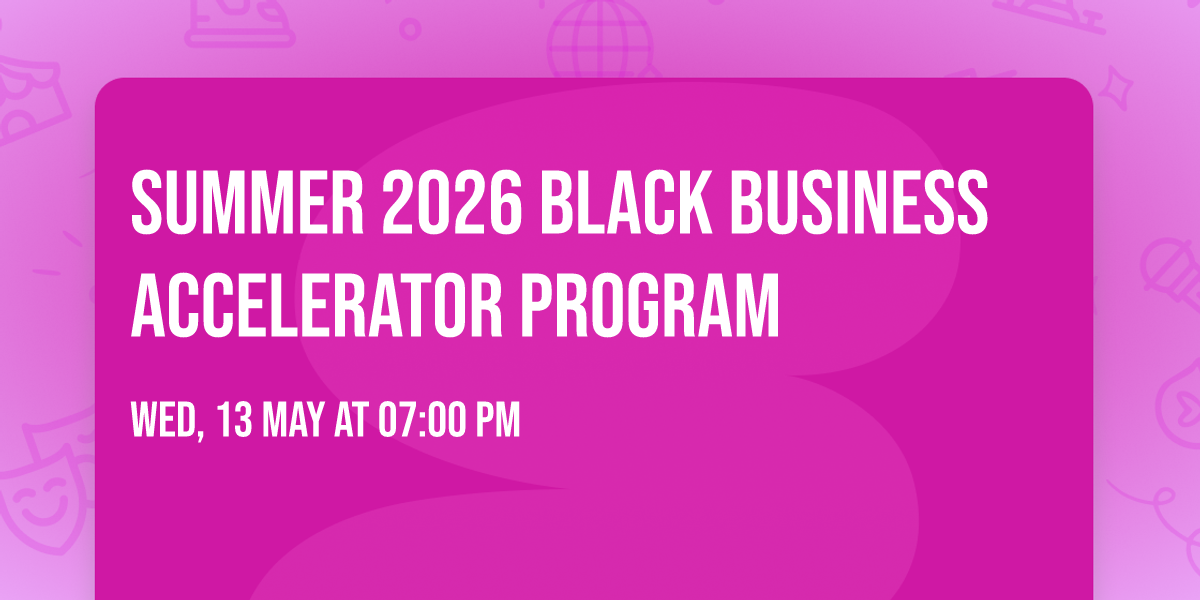 SUMMER 2026 BLACK BUSINESS ACCELERATOR PROGRAM

WED, 13 MAY AT 07:00 PM